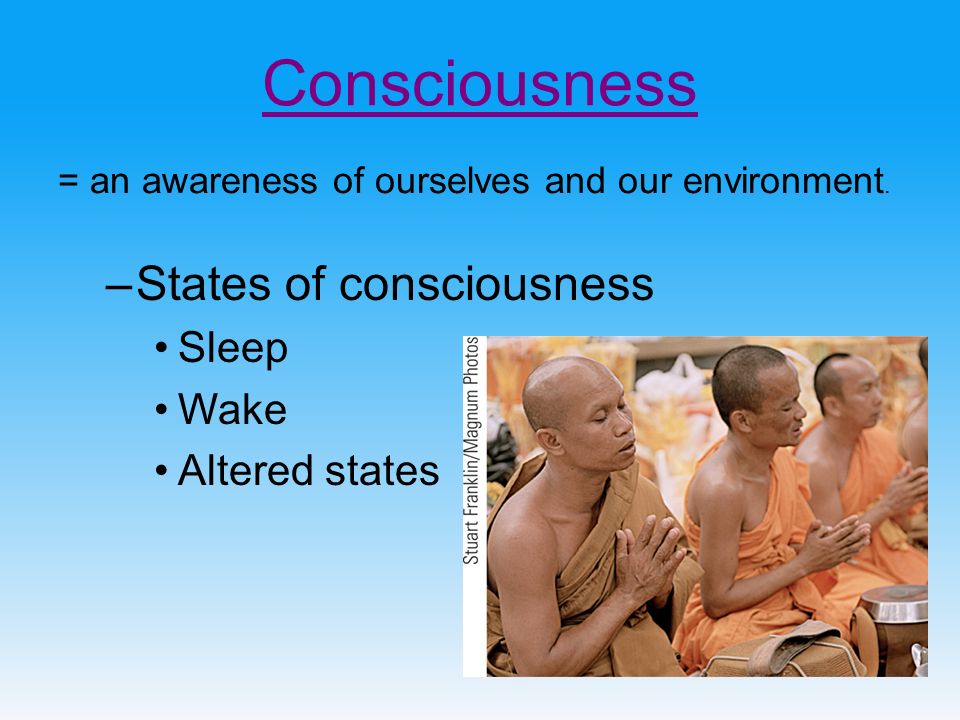 Consciousness

= an awareness of ourselves and our environment.

–States of consciousness

• Sleep
• Wake
• Altered states

Stuart Franklin/Magnum Photos